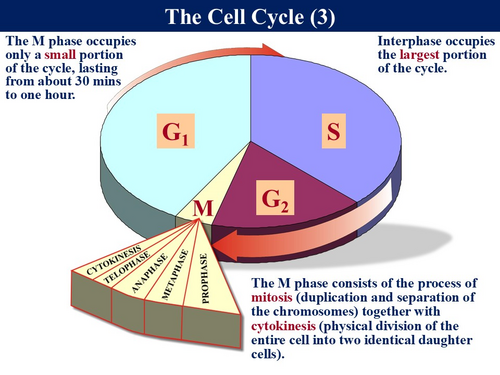 The Cell Cycle (3)

The M phase occupies only a small portion of the cycle, lasting from about 30 mins to one hour.

Interphase occupies the largest portion of the cycle.

$G_1$

S

$G_2$

M

CYTOKINESIS

TELOPHASE

ANAPHASE

METAPHASE

PROPHASE

The M phase consists of the process of mitosis (duplication and separation of the chromosomes) together with cytokinesis (physical division of the entire cell into two identical daughter cells).